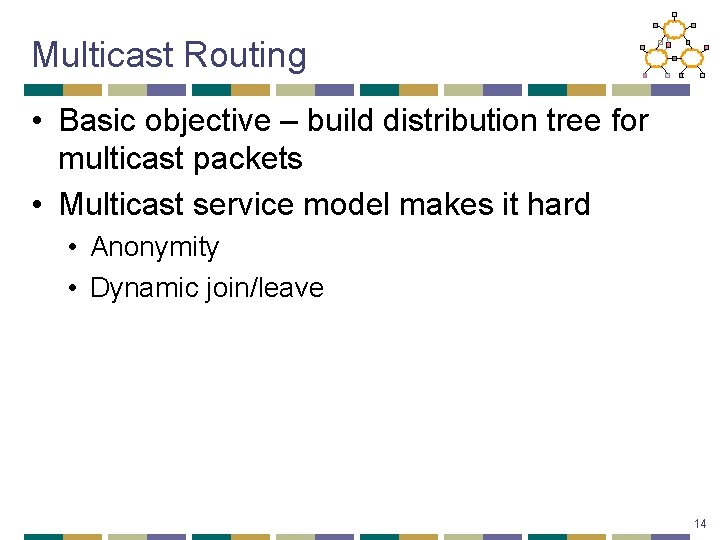 Multicast Routing

• Basic objective – build distribution tree for multicast packets
• Multicast service model makes it hard
  • Anonymity
  • Dynamic join/leave

14